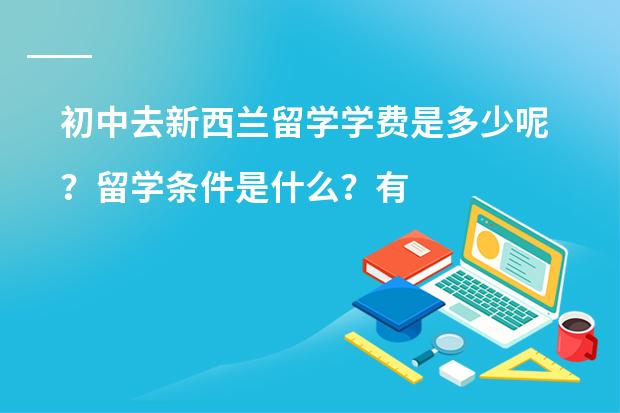 初中去新西兰留学学费是多少呢？留学条件是什么？有